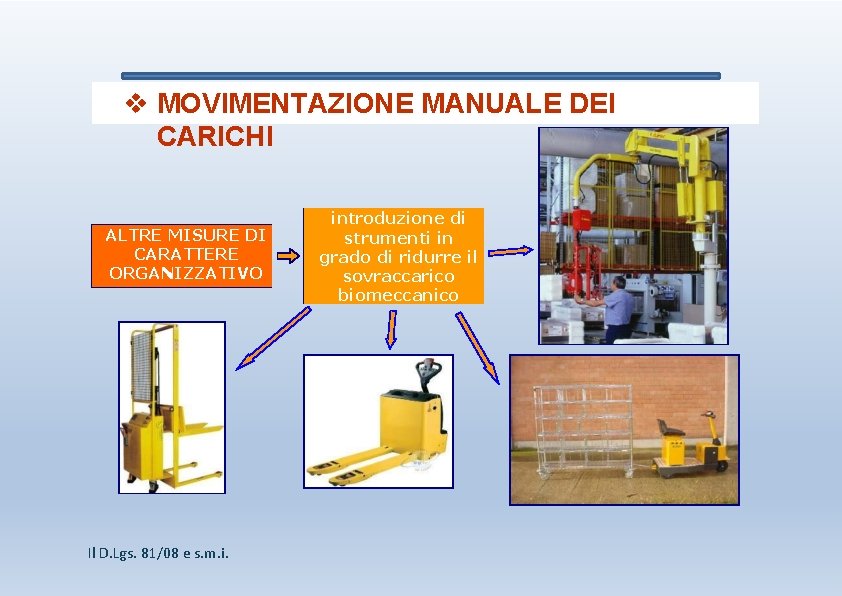 ❖ MOVIMENTAZIONE MANUALE DEI CARICHI

ALTRE MISURE DI CARATTERE ORGANIZZATIVO

introduzione di strumenti in grado di ridurre il sovraccarico biomeccanico

Il D.Lgs. 81/08 e s.m.i.